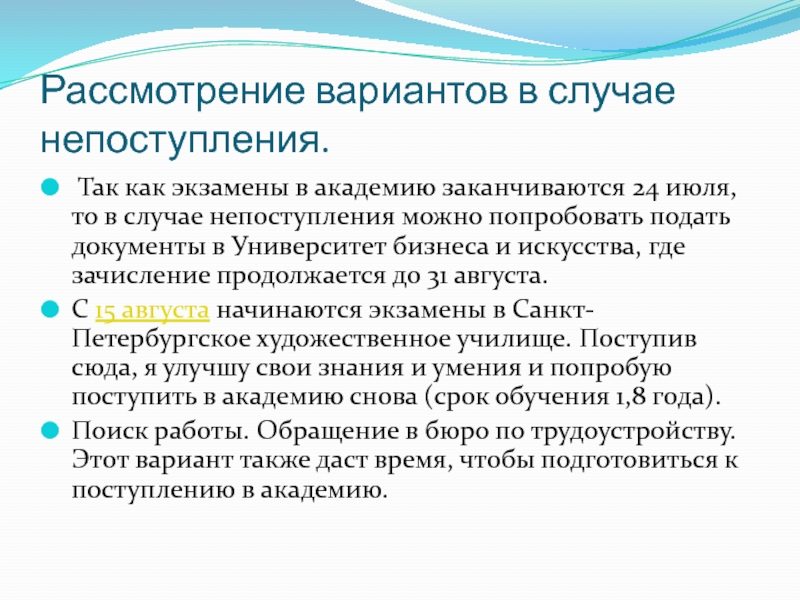 Рассмотрение вариантов в случае непоступления.

Так как экзамены в академию заканчиваются 24 июля, то в случае непоступления можно попробовать подать документы в Университет бизнеса и искусства, где зачисление продолжается до 31 августа.

С 15 августа начинаются экзамены в Санкт-Петербургское художественное училище. Поступив сюда, я улучшу свои знания и умения и попробую поступить в академию снова (срок обучения 1,8 года).

Поиск работы. Обращение в бюро по трудоустройству. Этот вариант также даст время, чтобы подготовиться к поступлению в академию.